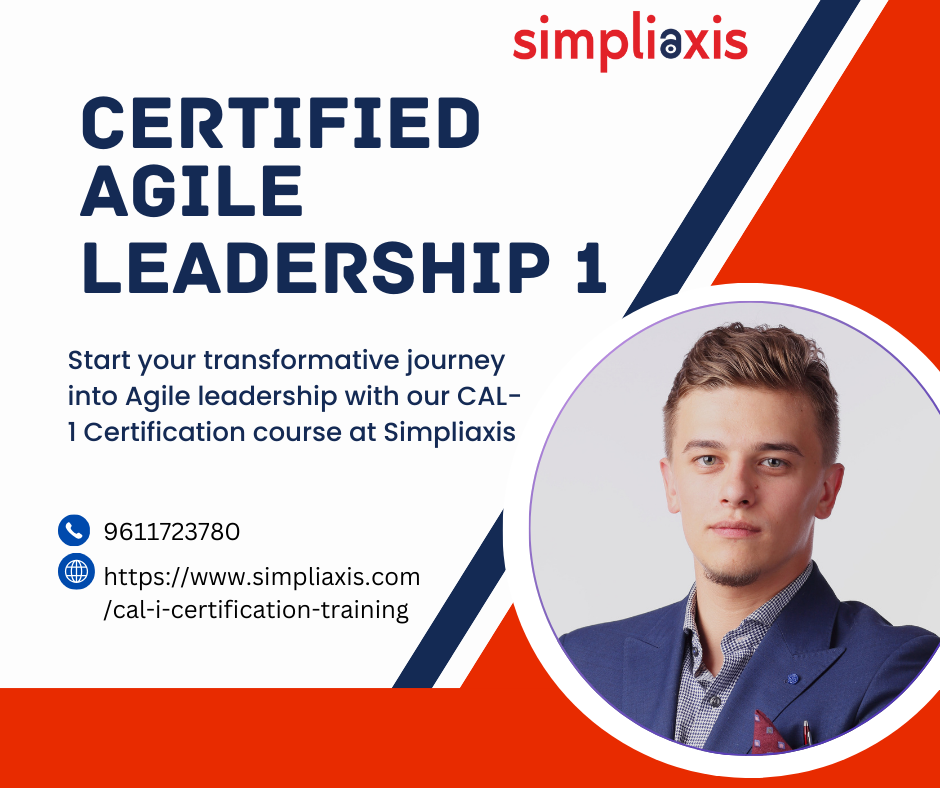 simpliaxis

CERTIFIED AGILE LEADERSHIP 1

Start your transformative journey into Agile leadership with our CAL-1 Certification course at Simpliaxis

9611723780

https://www.simpliaxis.com/cal-i-certification-training